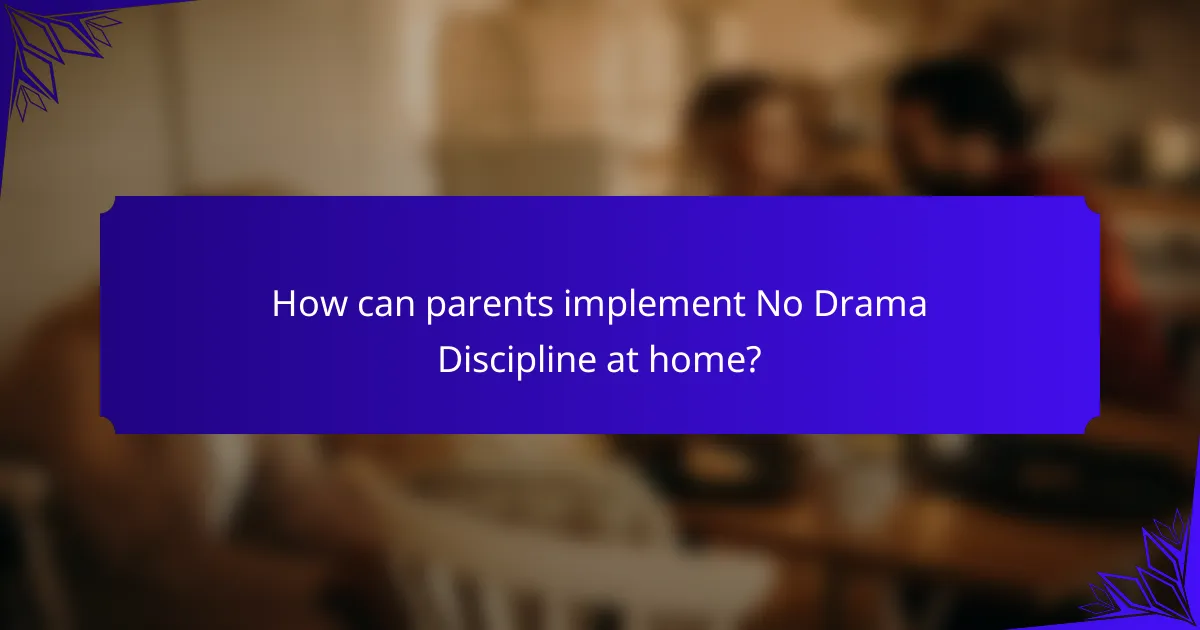 How can parents implement No Drama Discipline at home?